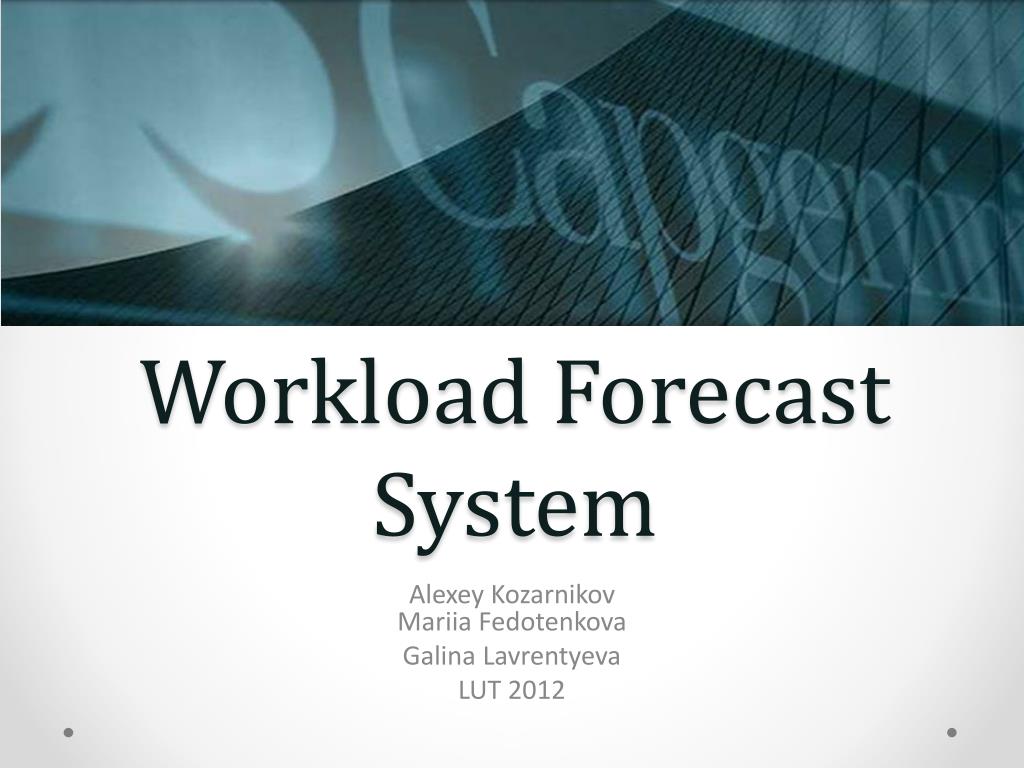 Capgemini

Workload Forecast System

Alexey Kozarnikov
Mariia Fedotenkova
Galina Lavrentyeva
LUT 2012